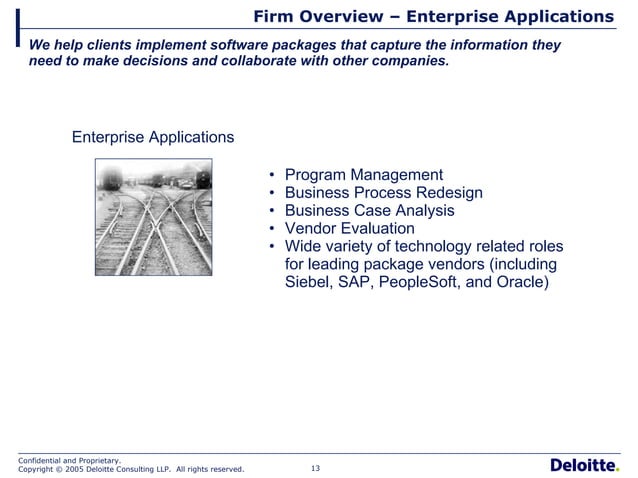 Firm Overview – Enterprise Applications

We help clients implement software packages that capture the information they need to make decisions and collaborate with other companies.

Enterprise Applications

• Program Management
• Business Process Redesign
• Business Case Analysis
• Vendor Evaluation
• Wide variety of technology related roles for leading package vendors (including Siebel, SAP, PeopleSoft, and Oracle)

Confidential and Proprietary.
Copyright © 2005 Deloitte Consulting LLP. All rights reserved.

13

Deloitte.